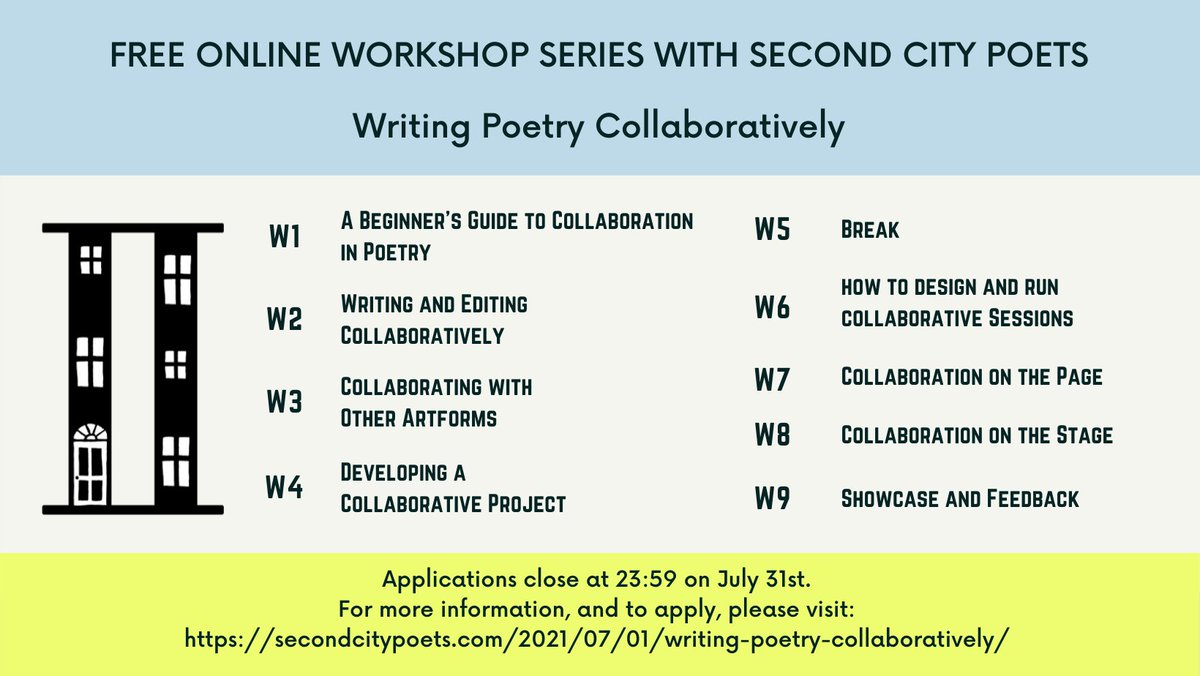 FREE ONLINE WORKSHOP SERIES WITH SECOND CITY POETS

Writing Poetry Collaboratively

W1 A Beginner's Guide to Collaboration in Poetry

W2 Writing and Editing Collaboratively

W3 Collaborating with Other Artforms

W4 Developing a Collaborative Project

W5 Break

W6 how to design and run collaborative Sessions

W7 Collaboration on the Page

W8 Collaboration on the Stage

W9 Showcase and Feedback

Applications close at 23:59 on July 31st.
For more information, and to apply, please visit:
https://secondcitypoets.com/2021/07/01/writing-poetry-collaboratively/